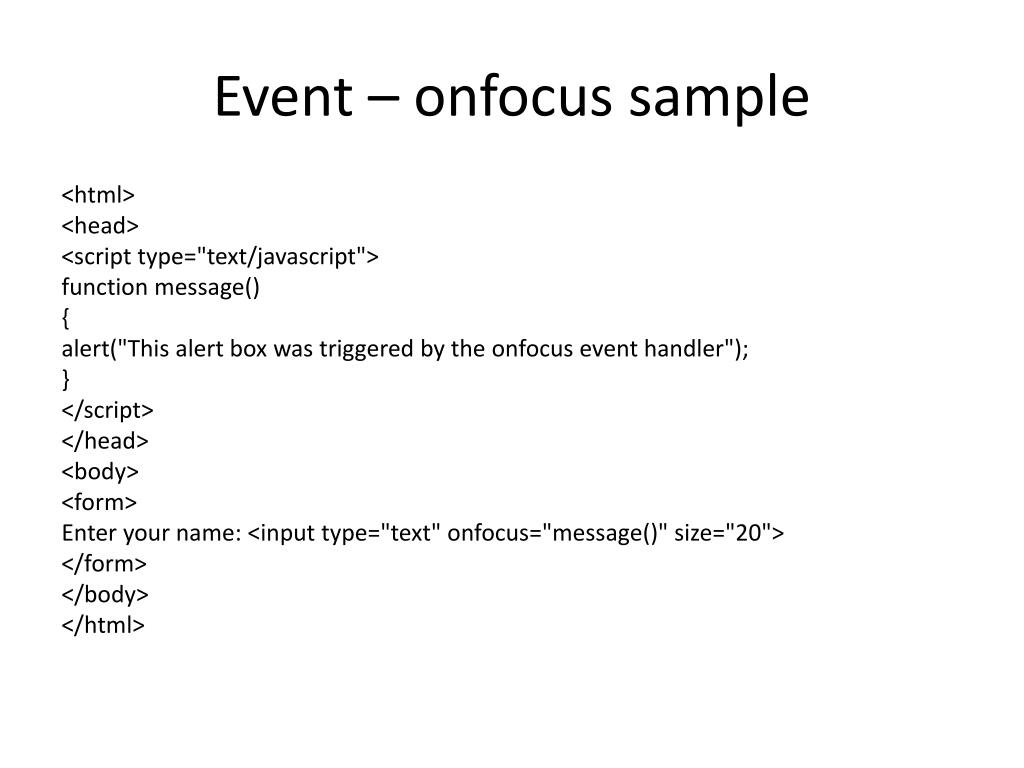 Event – onfocus sample

<html>
<head>
<script type="text/javascript">
function message()
{
alert("This alert box was triggered by the onfocus event handler");
}
</script>
</head>
<body>
<form>
Enter your name: <input type="text" onfocus="message()" size="20">
</form>
</body>
</html>